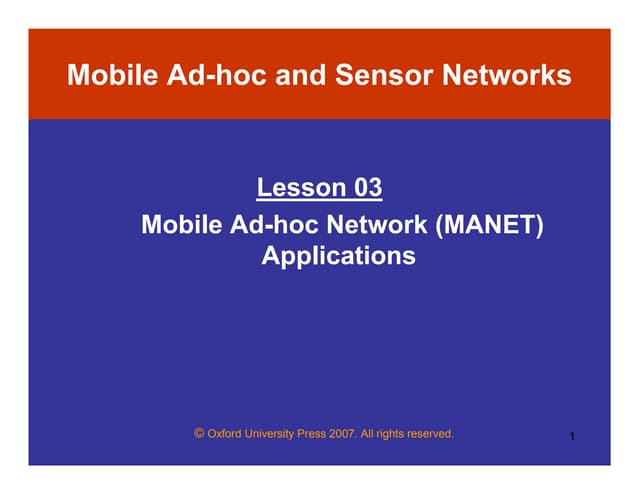 Mobile Ad-hoc and Sensor Networks

Lesson 03

Mobile Ad-hoc Network (MANET) Applications

© Oxford University Press 2007. All rights reserved.

1